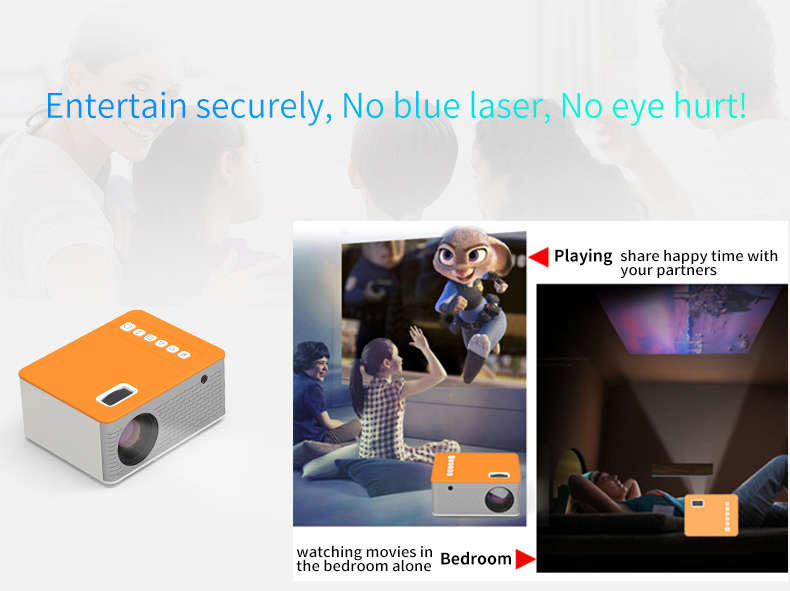 Entertain securely, No blue laser, No eye hurt!

Playing share happy time with your partners

watching movies in the bedroom alone Bedroom